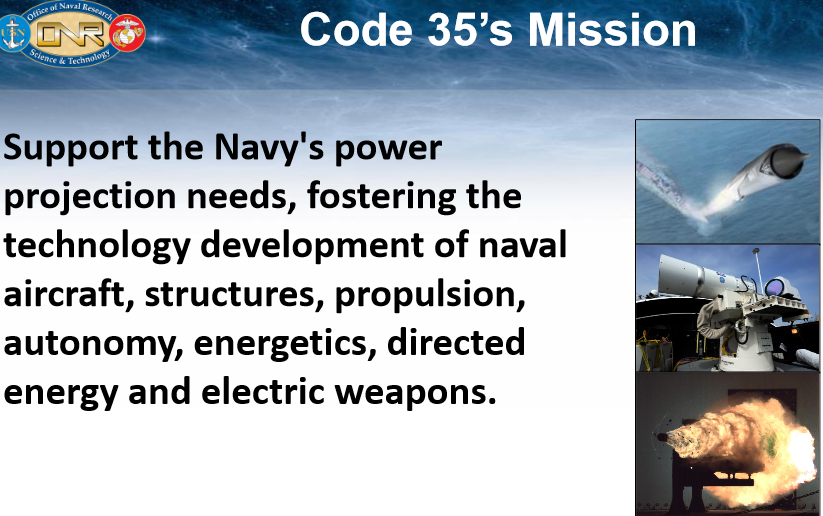 Office of Naval Research
ONR
Science & Technology

Code 35's Mission

Support the Navy's power projection needs, fostering the technology development of naval aircraft, structures, propulsion, autonomy, energetics, directed energy and electric weapons.